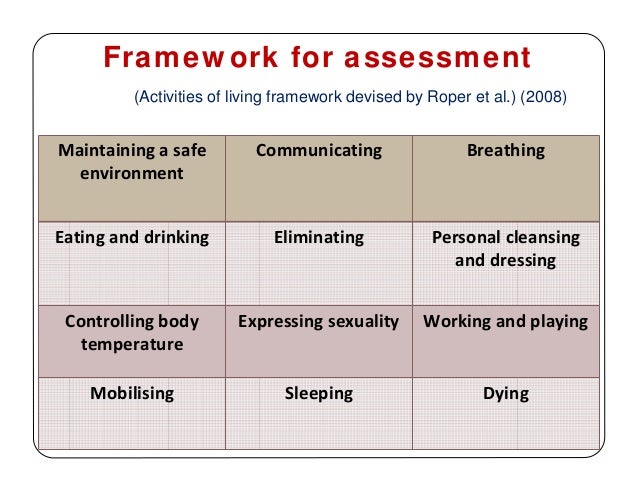 Framework for assessment

(Activities of living framework devised by Roper et al.) (2008)

| Maintaining a safe environment | Communicating | Breathing |
|---|---|---|
| Eating and drinking | Eliminating | Personal cleansing and dressing |
| Controlling body temperature | Expressing sexuality | Working and playing |
| Mobilising | Sleeping | Dying |